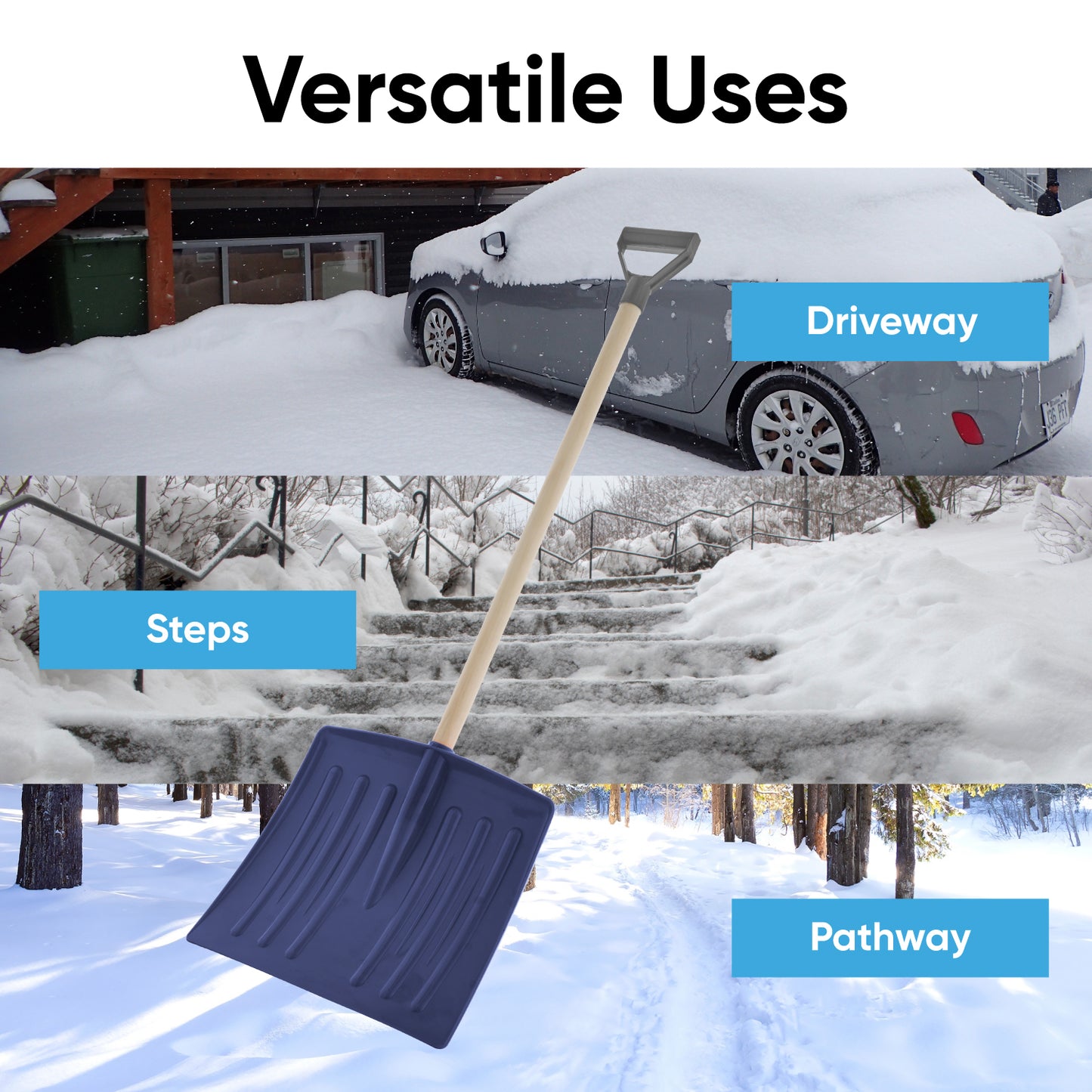 Versatile Uses

Driveway

Steps

Pathway